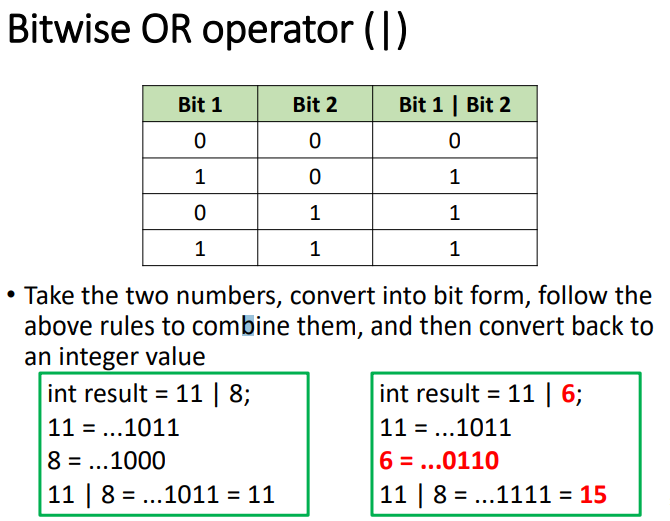 Bitwise OR operator (|)

| Bit 1 | Bit 2 | Bit 1 \| Bit 2 |
|---|---|---|
| 0 | 0 | 0 |
| 1 | 0 | 1 |
| 0 | 1 | 1 |
| 1 | 1 | 1 |

• Take the two numbers, convert into bit form, follow the above rules to combine them, and then convert back to an integer value

int result = 11 | 8;
11 = ...1011
8 = ...1000
11 | 8 = ...1011 = 11

int result = 11 | 6;
11 = ...1011
6 = ...0110
11 | 8 = ...1111 = 15